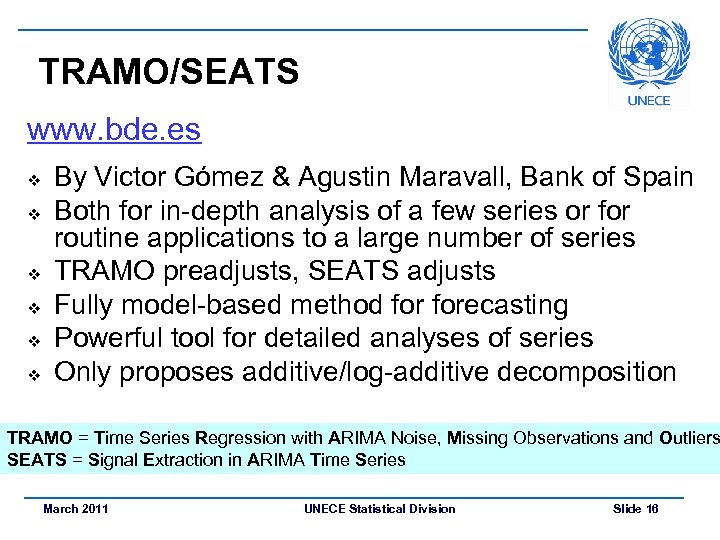 TRAMO/SEATS

UNECE

www.bde.es

❖ By Victor Gómez & Agustin Maravall, Bank of Spain
❖ Both for in-depth analysis of a few series or for routine applications to a large number of series
❖ TRAMO preadjusts, SEATS adjusts
❖ Fully model-based method for forecasting
❖ Powerful tool for detailed analyses of series
❖ Only proposes additive/log-additive decomposition

TRAMO = Time Series Regression with ARIMA Noise, Missing Observations and Outliers
SEATS = Signal Extraction in ARIMA Time Series

March 2011 UNECE Statistical Division Slide 16